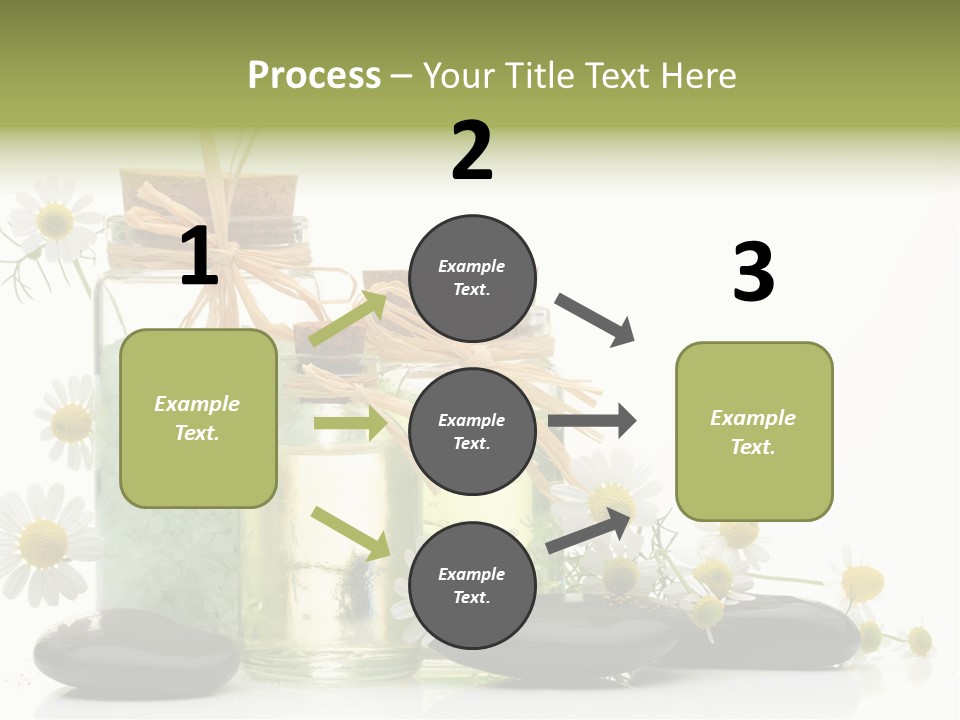 Process – Your Title Text Here

1

Example Text.

2

Example Text.

Example Text.

Example Text.

3

Example Text.